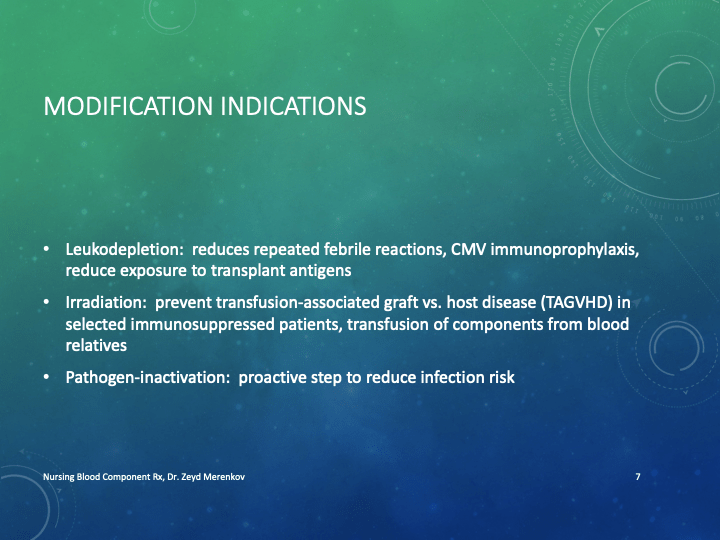 MODIFICATION INDICATIONS

• Leukodepletion: reduces repeated febrile reactions, CMV immunoprophylaxis, reduce exposure to transplant antigens

• Irradiation: prevent transfusion-associated graft vs. host disease (TAGVHD) in selected immunosuppressed patients, transfusion of components from blood relatives

• Pathogen-inactivation: proactive step to reduce infection risk

Nursing Blood Component Rx, Dr. Zeyd Merenkov

7